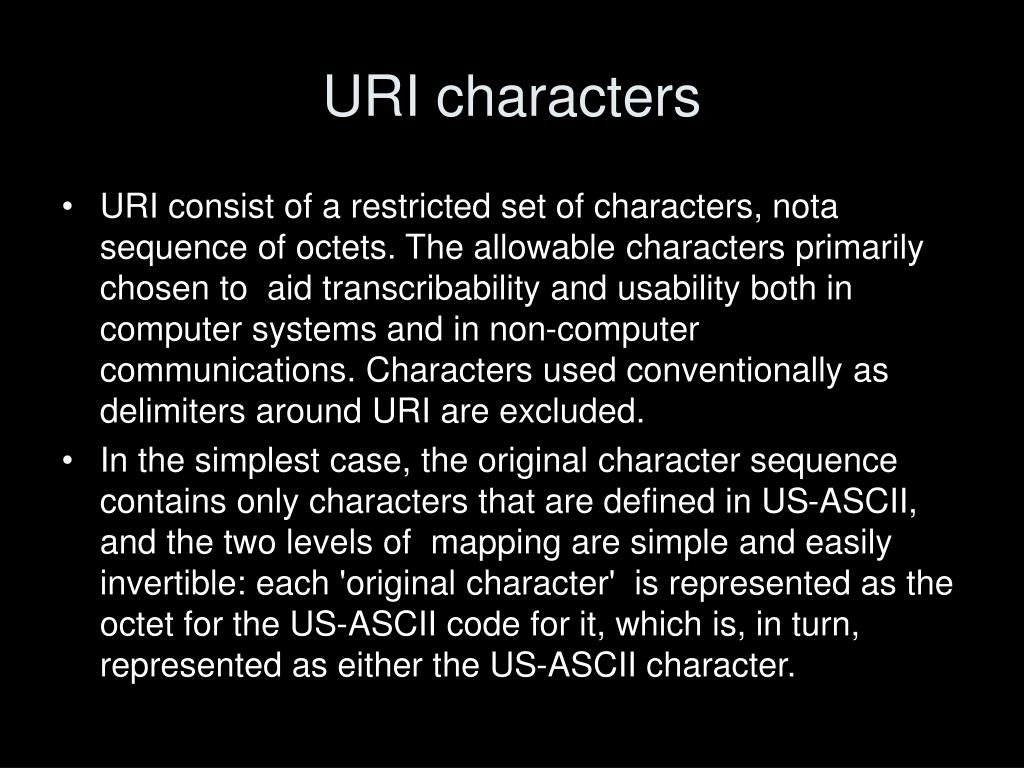 URI characters

• URI consist of a restricted set of characters, nota sequence of octets. The allowable characters primarily chosen to aid transcribability and usability both in computer systems and in non-computer communications. Characters used conventionally as delimiters around URI are excluded.
• In the simplest case, the original character sequence contains only characters that are defined in US-ASCII, and the two levels of mapping are simple and easily invertible: each 'original character' is represented as the octet for the US-ASCII code for it, which is, in turn, represented as either the US-ASCII character.